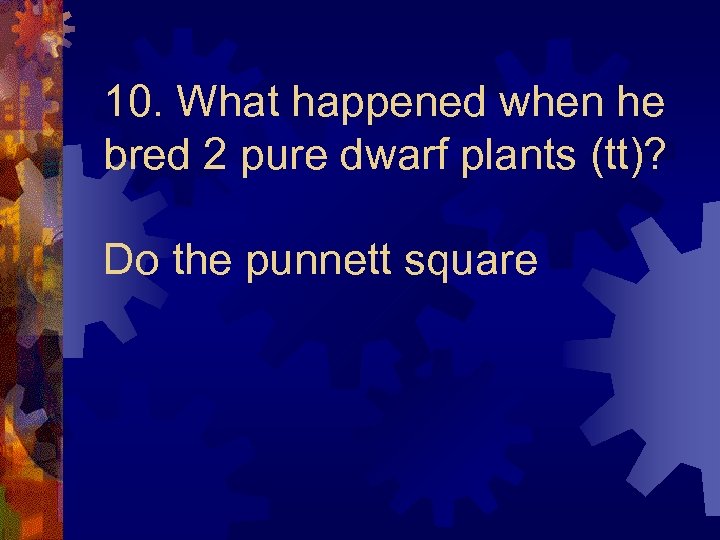 10. What happened when he bred 2 pure dwarf plants (tt)?

Do the punnett square